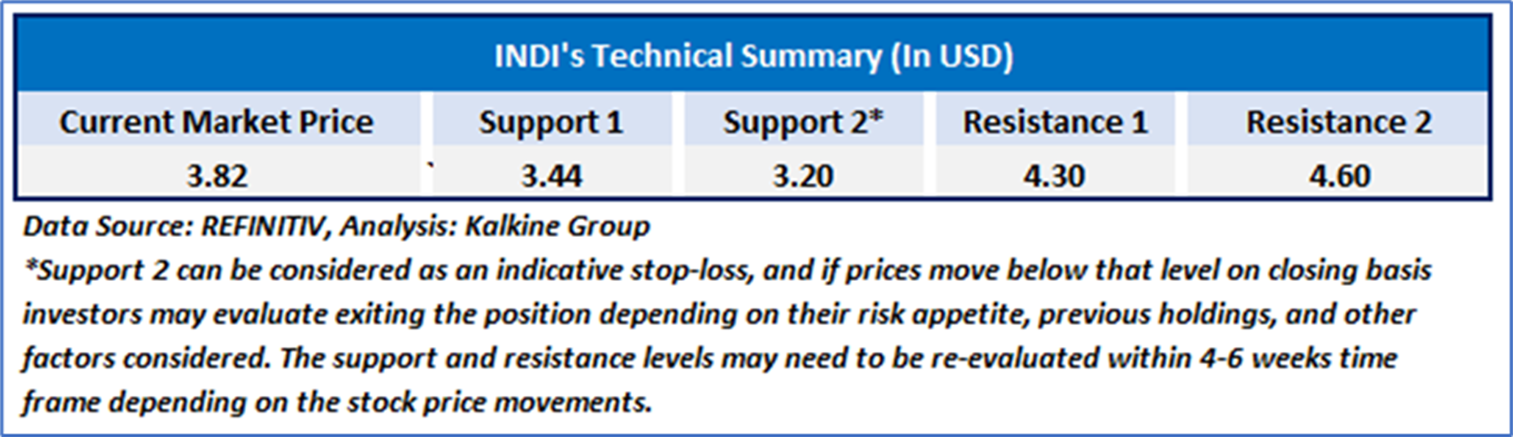 INDI's Technical Summary (In USD)

| Current Market Price | Support 1 | Support 2* | Resistance 1 | Resistance 2 |
|---|---|---|---|---|
| 3.82 | ` 3.44 | 3.20 | 4.30 | 4.60 |

Data Source: REFINITIV, Analysis: Kalkine Group

*Support 2 can be considered as an indicative stop-loss, and if prices move below that level on closing basis investors may evaluate exiting the position depending on their risk appetite, previous holdings, and other factors considered. The support and resistance levels may need to be re-evaluated within 4-6 weeks time frame depending on the stock price movements.